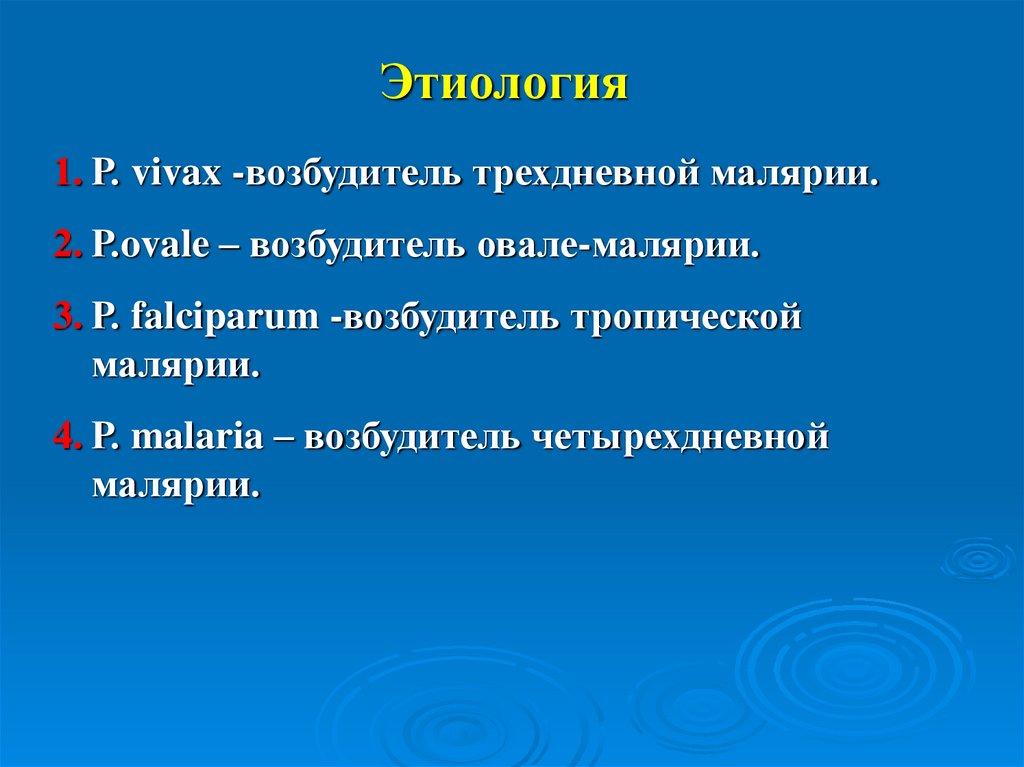 Этиология

1. P. vivax -возбудитель трехдневной малярии.

2. P.ovale – возбудитель овале-малярии.

3. P. falciparum -возбудитель тропической малярии.

4. P. malaria – возбудитель четырехдневной малярии.